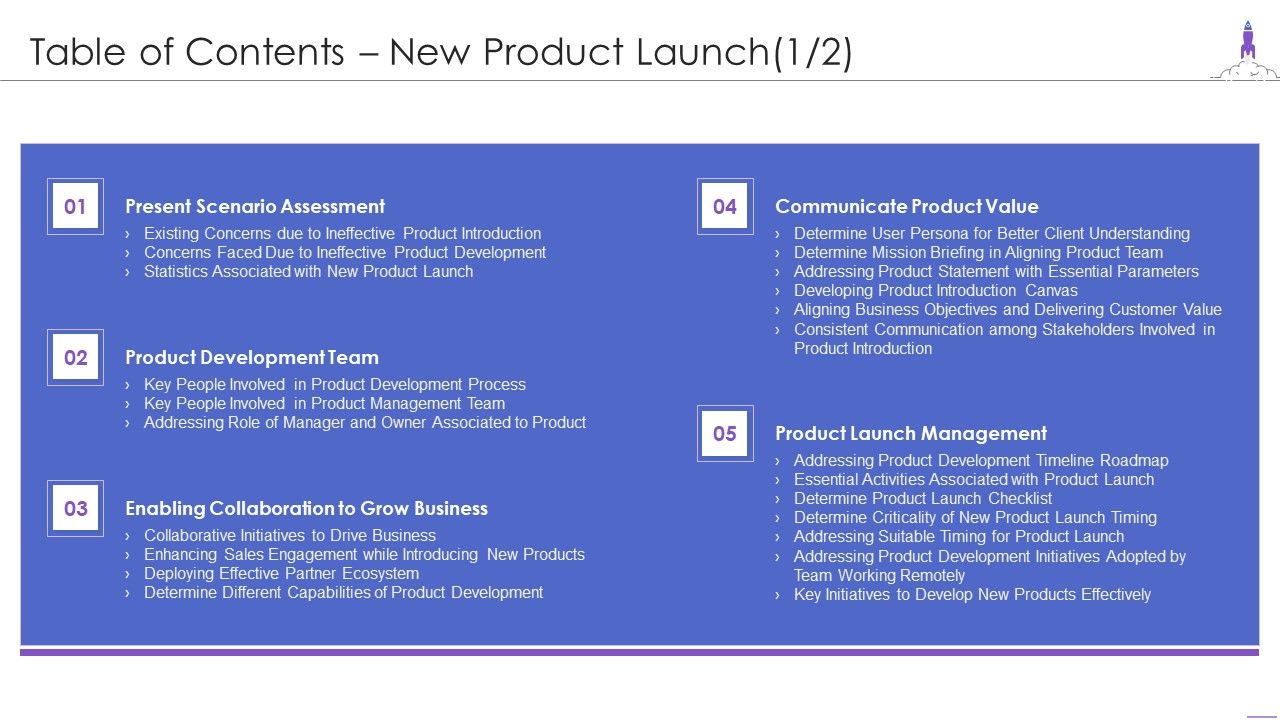 Table of Contents – New Product Launch(1/2)

01

Present Scenario Assessment

› Existing Concerns due to Ineffective Product Introduction
› Concerns Faced Due to Ineffective Product Development
› Statistics Associated with New Product Launch

02

Product Development Team

› Key People Involved in Product Development Process
› Key People Involved in Product Management Team
› Addressing Role of Manager and Owner Associated to Product

03

Enabling Collaboration to Grow Business

› Collaborative Initiatives to Drive Business
› Enhancing Sales Engagement while Introducing New Products
› Deploying Effective Partner Ecosystem
› Determine Different Capabilities of Product Development

04

Communicate Product Value

› Determine User Persona for Better Client Understanding
› Determine Mission Briefing in Aligning Product Team
› Addressing Product Statement with Essential Parameters
› Developing Product Introduction Canvas
› Aligning Business Objectives and Delivering Customer Value
› Consistent Communication among Stakeholders Involved in Product Introduction

05

Product Launch Management

› Addressing Product Development Timeline Roadmap
› Essential Activities Associated with Product Launch
› Determine Product Launch Checklist
› Determine Criticality of New Product Launch Timing
› Addressing Suitable Timing for Product Launch
› Addressing Product Development Initiatives Adopted by Team Working Remotely
› Key Initiatives to Develop New Products Effectively